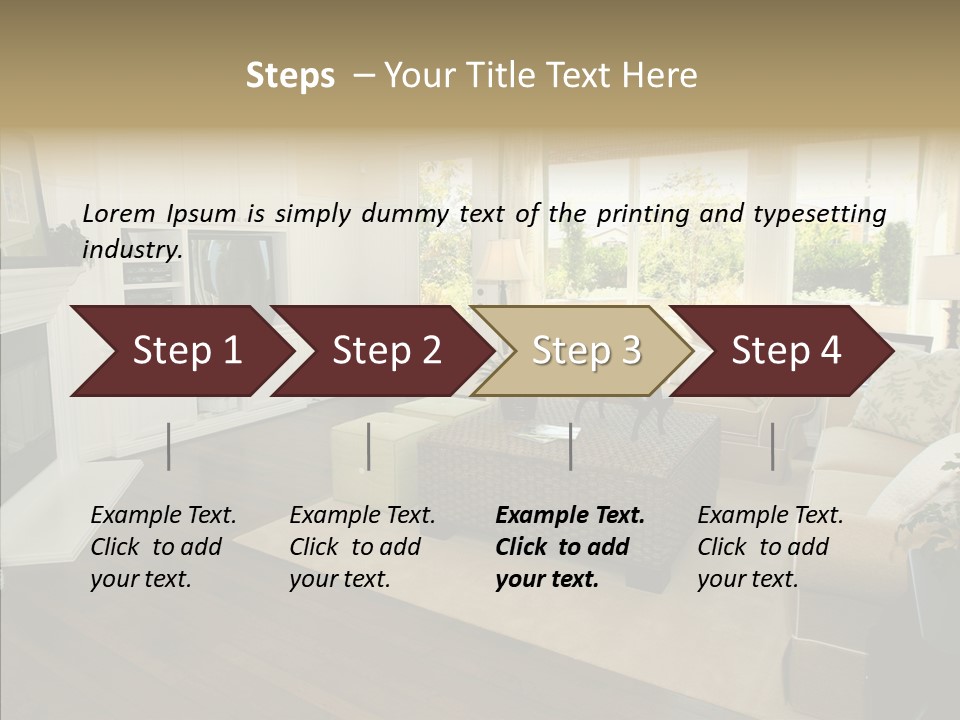 Steps – Your Title Text Here

Lorem Ipsum is simply dummy text of the printing and typesetting industry.

Step 1

Step 2

Step 3

Step 4

Example Text. Click to add your text.

Example Text. Click to add your text.

Example Text. Click to add your text.

Example Text. Click to add your text.